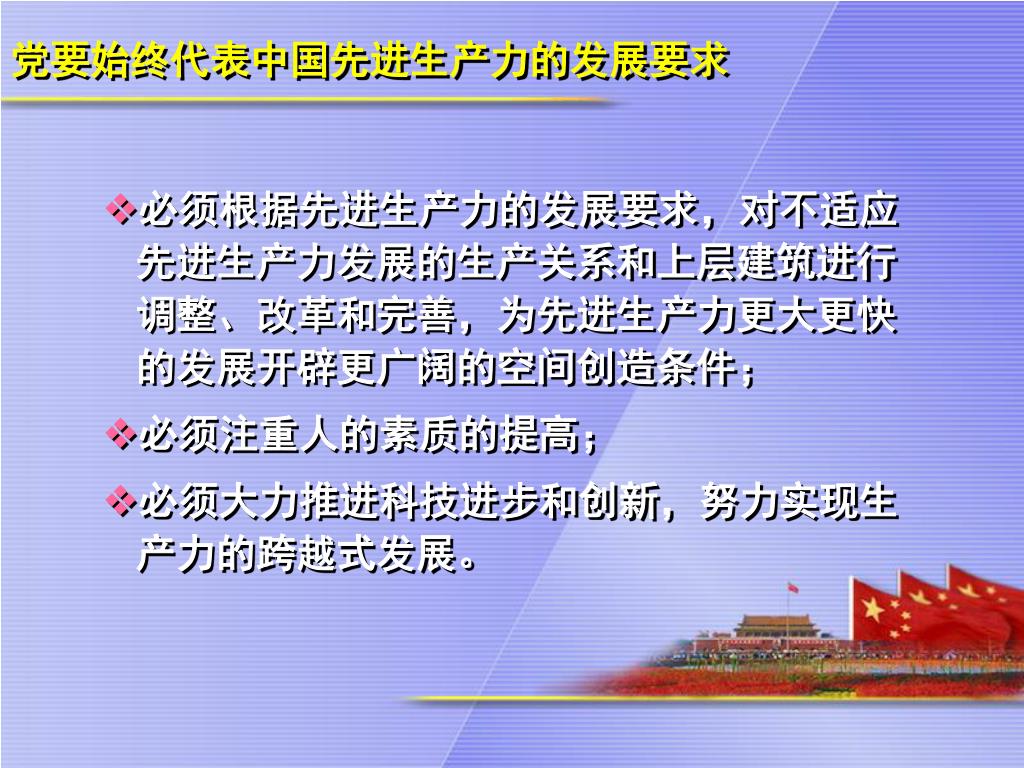 党要始终代表中国先进生产力的发展要求

❖必须根据先进生产力的发展要求，对不适应先进生产力发展的生产关系和上层建筑进行调整、改革和完善，为先进生产力更大更快的发展开辟更广阔的空间创造条件；

❖必须注重人的素质的提高；

❖必须大力推进科技进步和创新，努力实现生产力的跨越式发展。